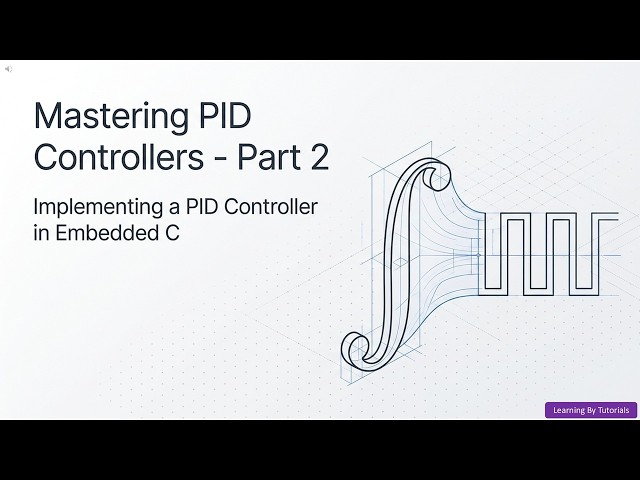 Mastering PID Controllers - Part 2

Implementing a PID Controller in Embedded C

Learning By Tutorials